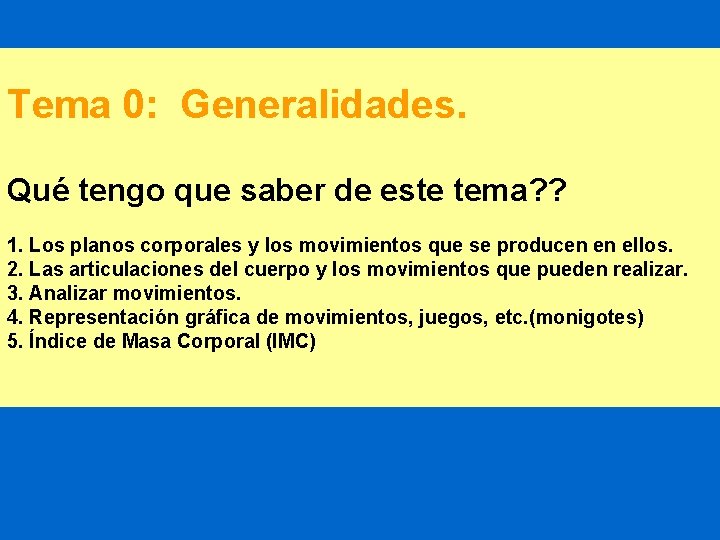 Tema 0: Generalidades.

Qué tengo que saber de este tema??

1. Los planos corporales y los movimientos que se producen en ellos.
2. Las articulaciones del cuerpo y los movimientos que pueden realizar.
3. Analizar movimientos.
4. Representación gráfica de movimientos, juegos, etc.(monigotes)
5. Índice de Masa Corporal (IMC)